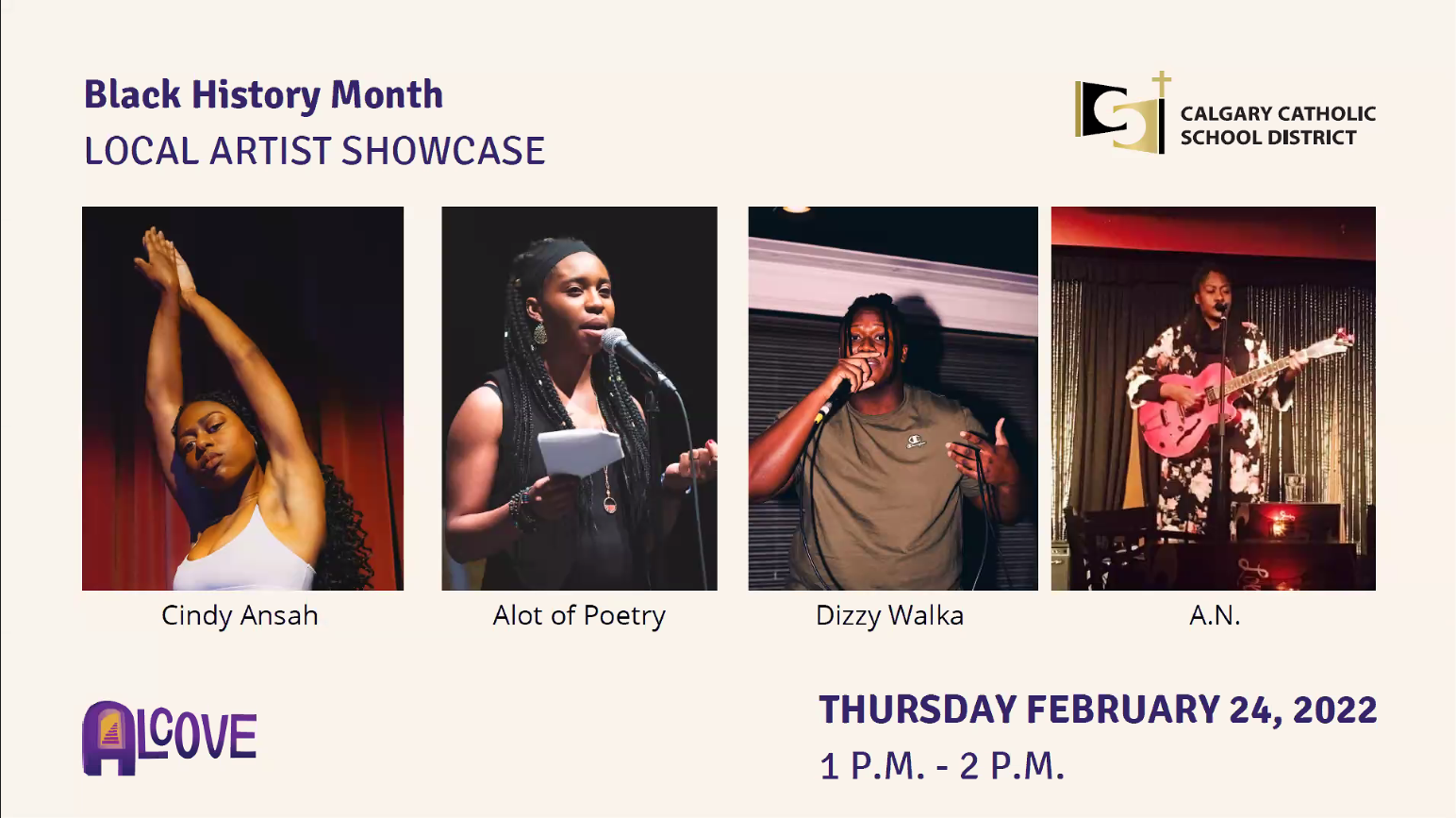 Black History Month
LOCAL ARTIST SHOWCASE

CALGARY CATHOLIC SCHOOL DISTRICT

Cindy Ansah

Alot of Poetry

Dizzy Walka

A.N.

ALCOVE

THURSDAY FEBRUARY 24, 2022
1 P.M. - 2 P.M.